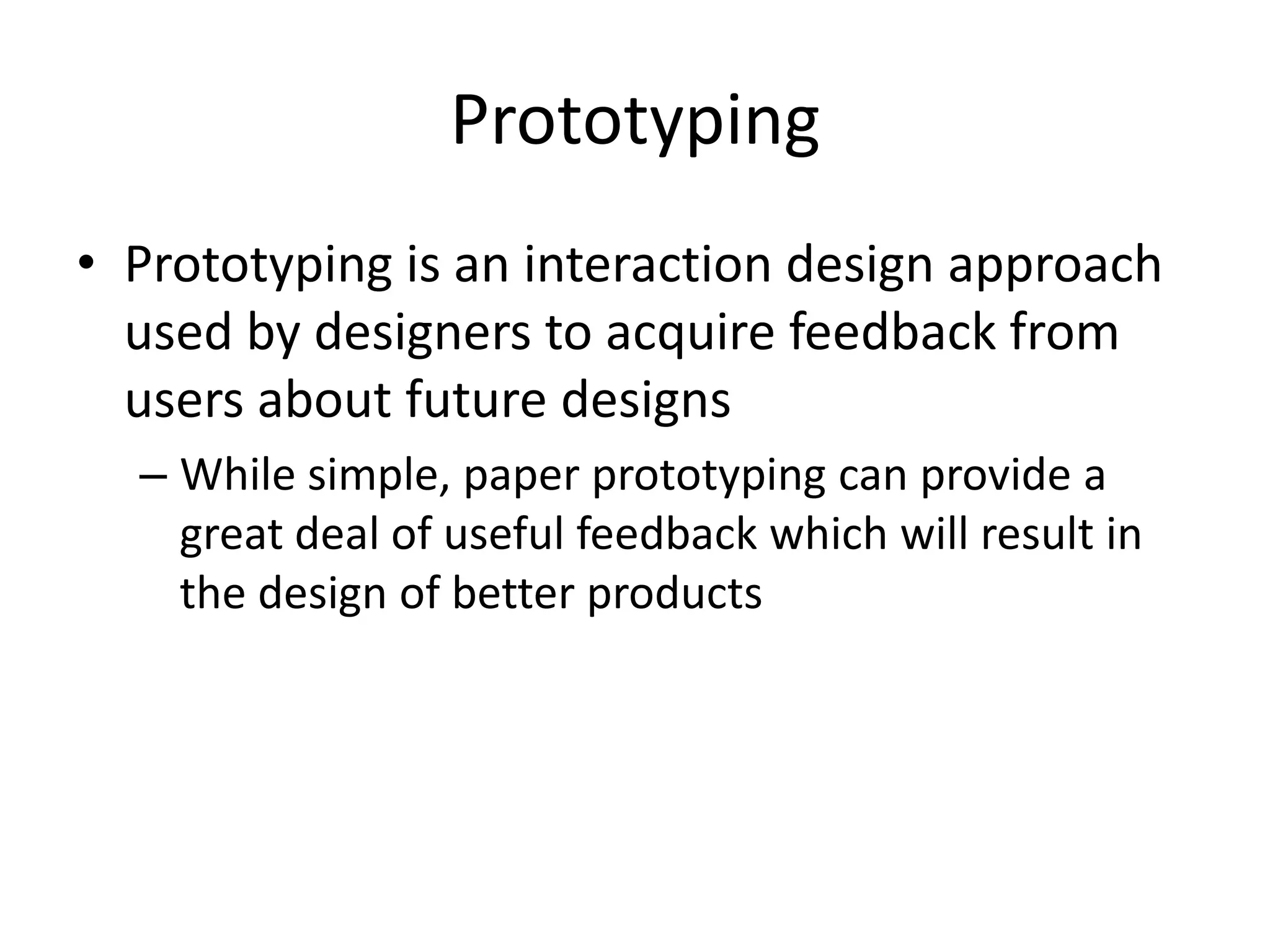 Prototyping

• Prototyping is an interaction design approach used by designers to acquire feedback from users about future designs

– While simple, paper prototyping can provide a great deal of useful feedback which will result in the design of better products